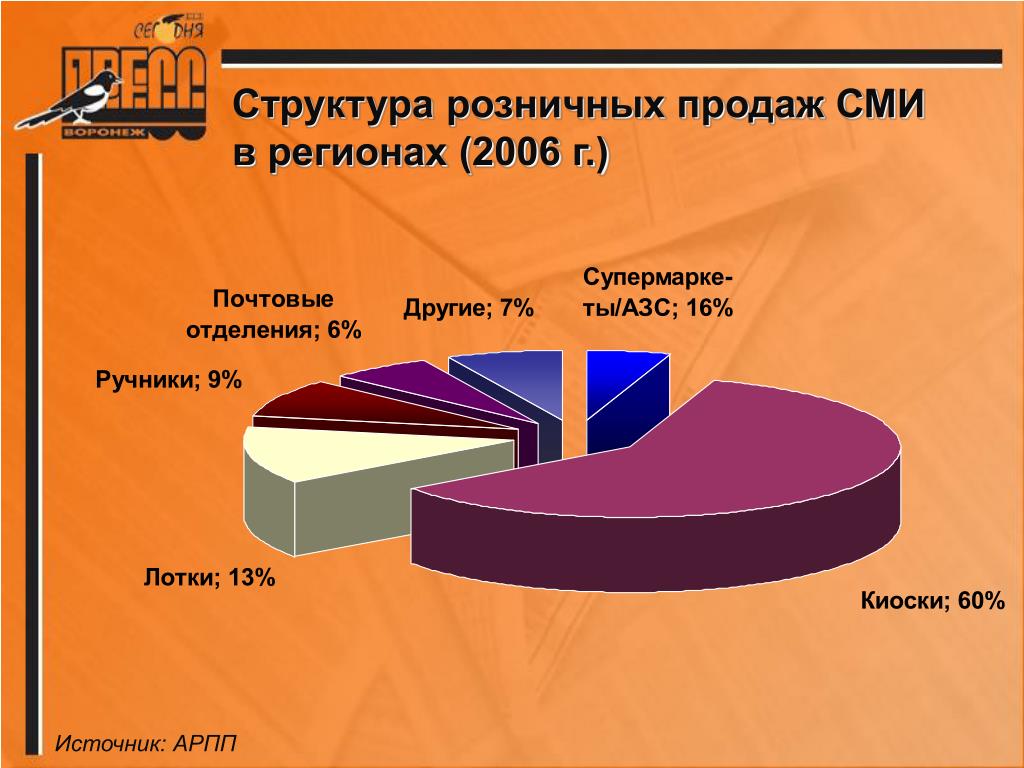 СЕГОДНЯ
ПРЕСС
ВОРОНЕЖ

Структура розничных продаж СМИ в регионах (2006 г.)

Почтовые отделения; 6%

Другие; 7%

Супермаркеты/АЗС; 16%

Ручники; 9%

Лотки; 13%

Киоски; 60%

Источник: АРПП